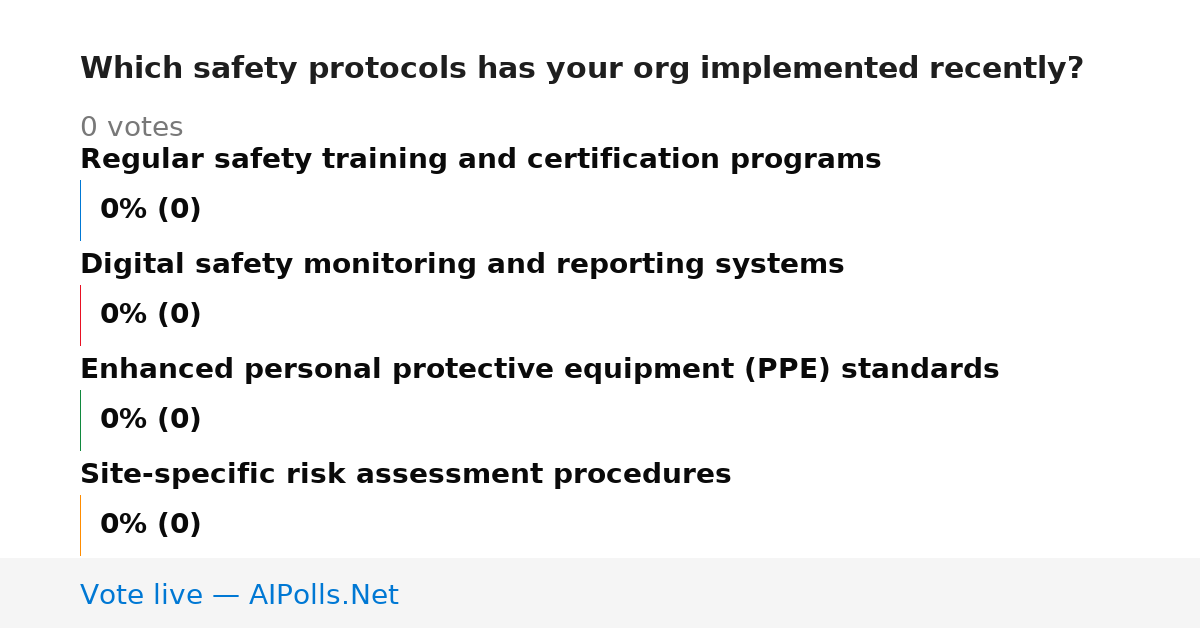 Which safety protocols has your org implemented recently?

0 votes

Regular safety training and certification programs

0% (0)

Digital safety monitoring and reporting systems

0% (0)

Enhanced personal protective equipment (PPE) standards

0% (0)

Site-specific risk assessment procedures

0% (0)

Vote live — AIPolls.Net